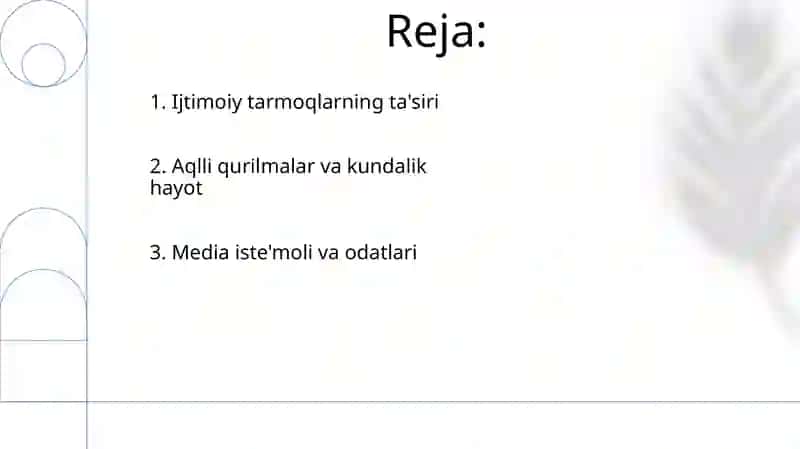 Reja:

1. Ijtimoiy tarmoqlarning ta'siri

2. Aqlli qurilmalar va kundalik hayot

3. Media iste'moli va odatlari